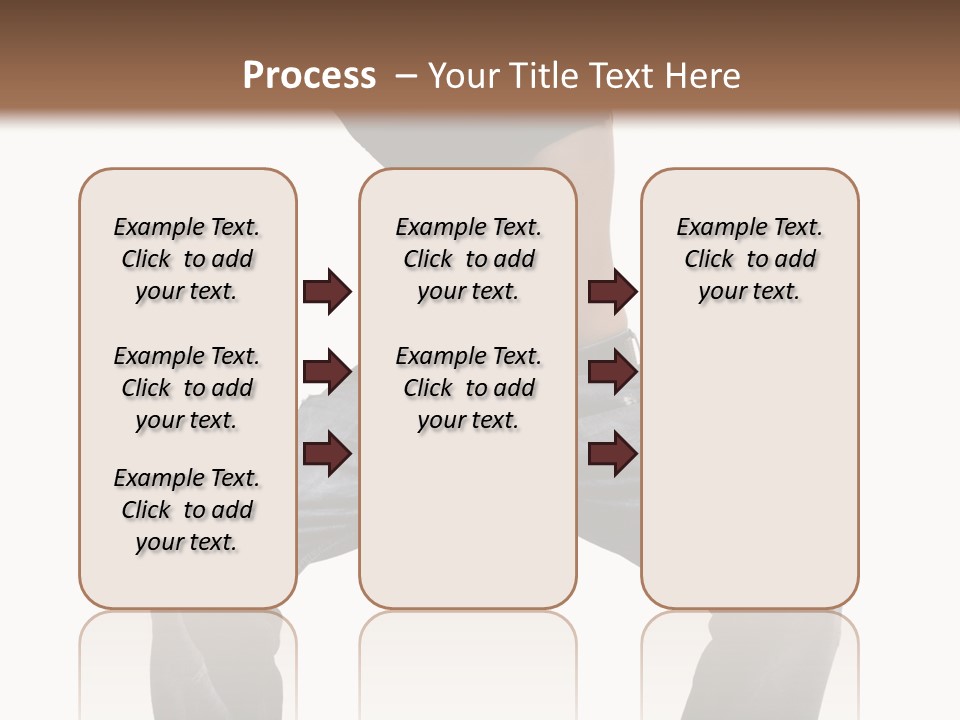 Process – Your Title Text Here

Example Text. Click to add your text.

Example Text. Click to add your text.

Example Text. Click to add your text.

Example Text. Click to add your text.

Example Text. Click to add your text.

Example Text. Click to add your text.